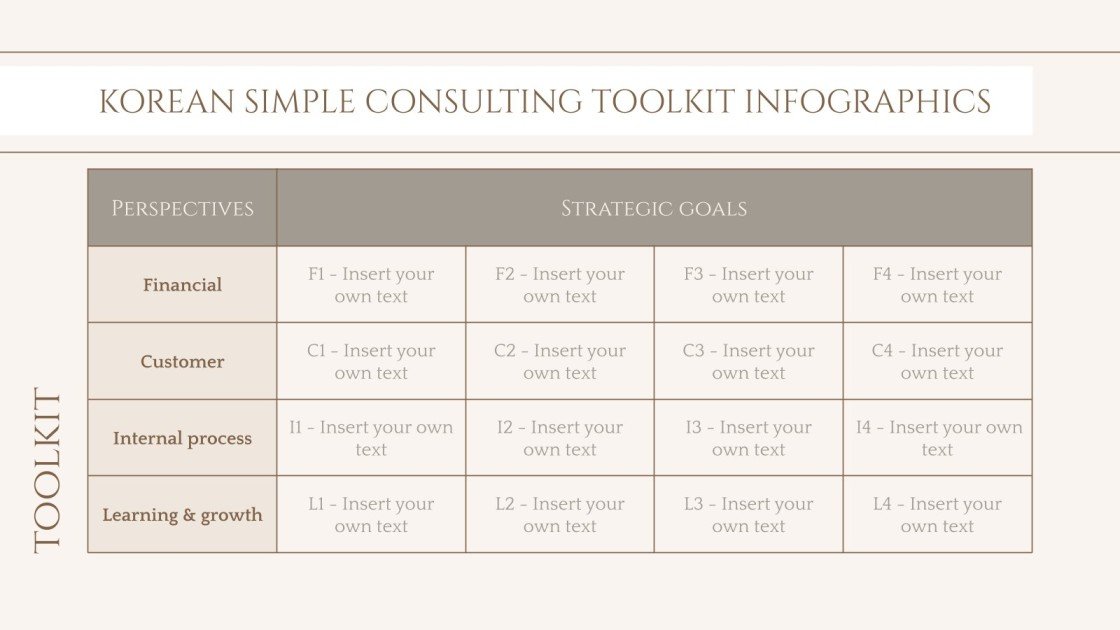 KOREAN SIMPLE CONSULTING TOOLKIT INFOGRAPHICS

TOOLKIT

| Perspectives | Strategic goals | | | |
|---|---|---|---|---|
| Financial | F1 - Insert your own text | F2 - Insert your own text | F3 - Insert your own text | F4 - Insert your own text |
| Customer | C1 - Insert your own text | C2 - Insert your own text | C3 - Insert your own text | C4 - Insert your own text |
| Internal process | I1 - Insert your own text | I2 - Insert your own text | I3 - Insert your own text | I4 - Insert your own text |
| Learning & growth | L1 - Insert your own text | L2 - Insert your own text | L3 - Insert your own text | L4 - Insert your own text |